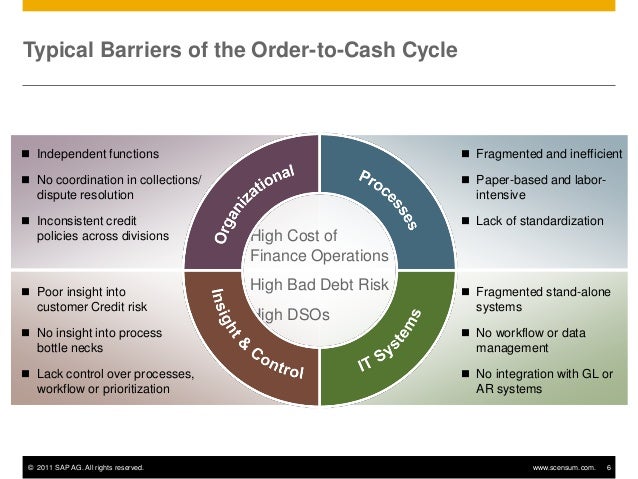 Typical Barriers of the Order-to-Cash Cycle

■ Independent functions

■ No coordination in collections/ dispute resolution

■ Inconsistent credit policies across divisions

Organizational

Processes

■ Fragmented and inefficient

■ Paper-based and labor-intensive

■ Lack of standardization

High Cost of Finance Operations

High Bad Debt Risk

High DSOs

■ Poor insight into customer Credit risk

■ No insight into process bottle necks

■ Lack control over processes, workflow or prioritization

Insight & Control

IT Systems

■ Fragmented stand-alone systems

■ No workflow or data management

■ No integration with GL or AR systems

© 2011 SAP AG. All rights reserved.

www.scensum.com. 6